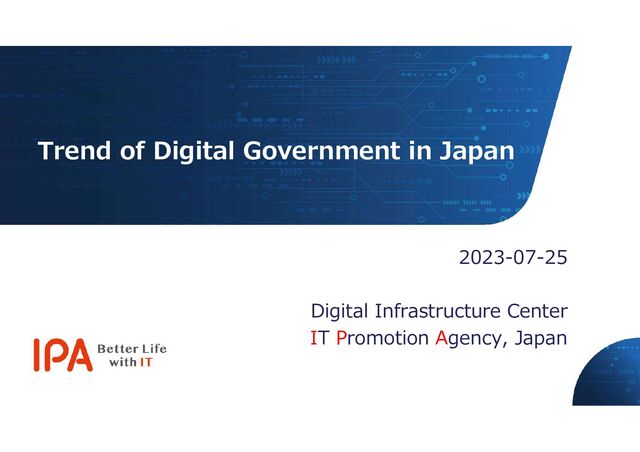 Trend of Digital Government in Japan

2023-07-25

Digital Infrastructure Center
IT Promotion Agency, Japan

IPA Better Life with IT